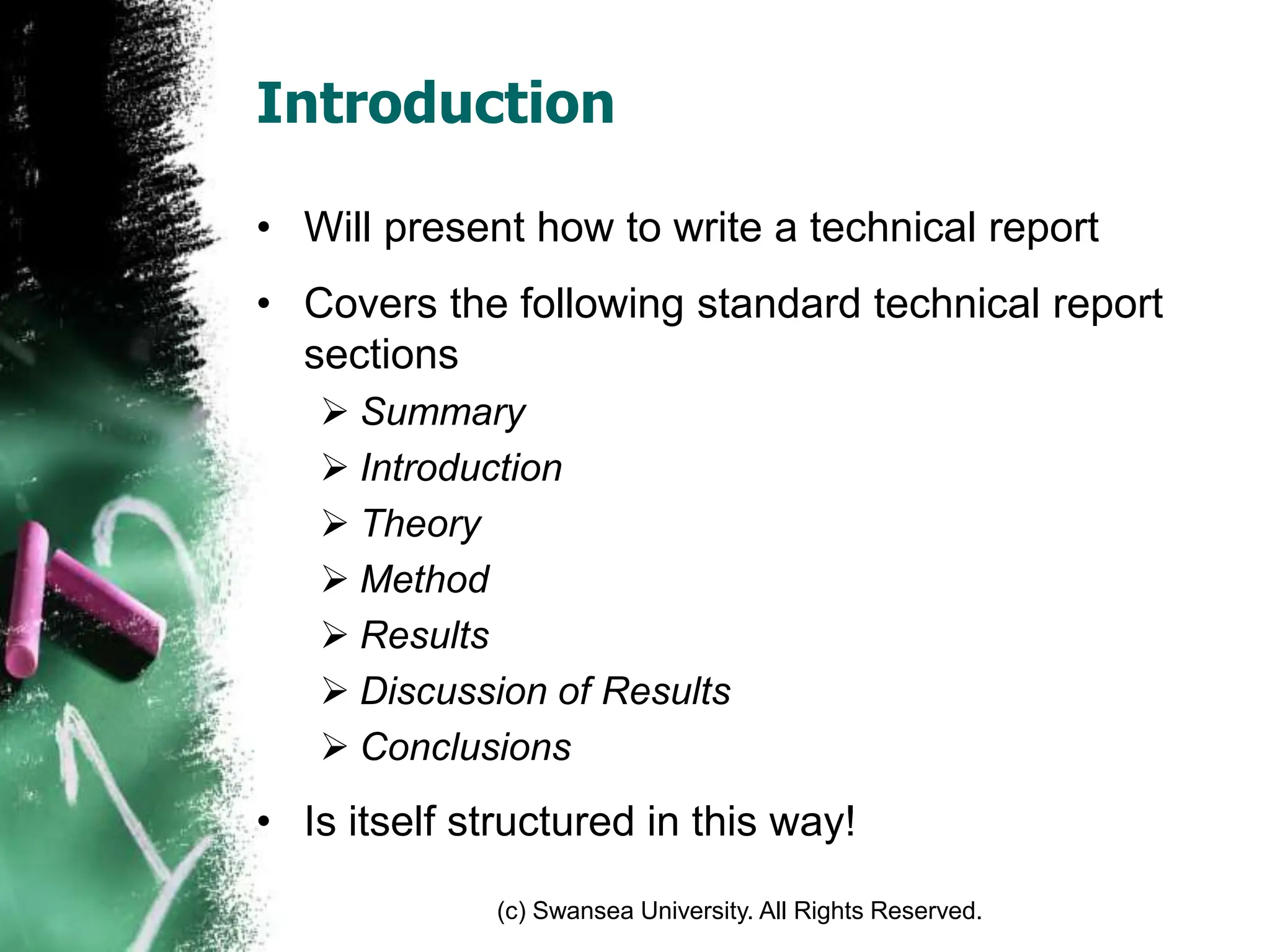 Introduction

• Will present how to write a technical report

• Covers the following standard technical report sections
  ➢ Summary
  ➢ Introduction
  ➢ Theory
  ➢ Method
  ➢ Results
  ➢ Discussion of Results
  ➢ Conclusions

• Is itself structured in this way!

(c) Swansea University. All Rights Reserved.